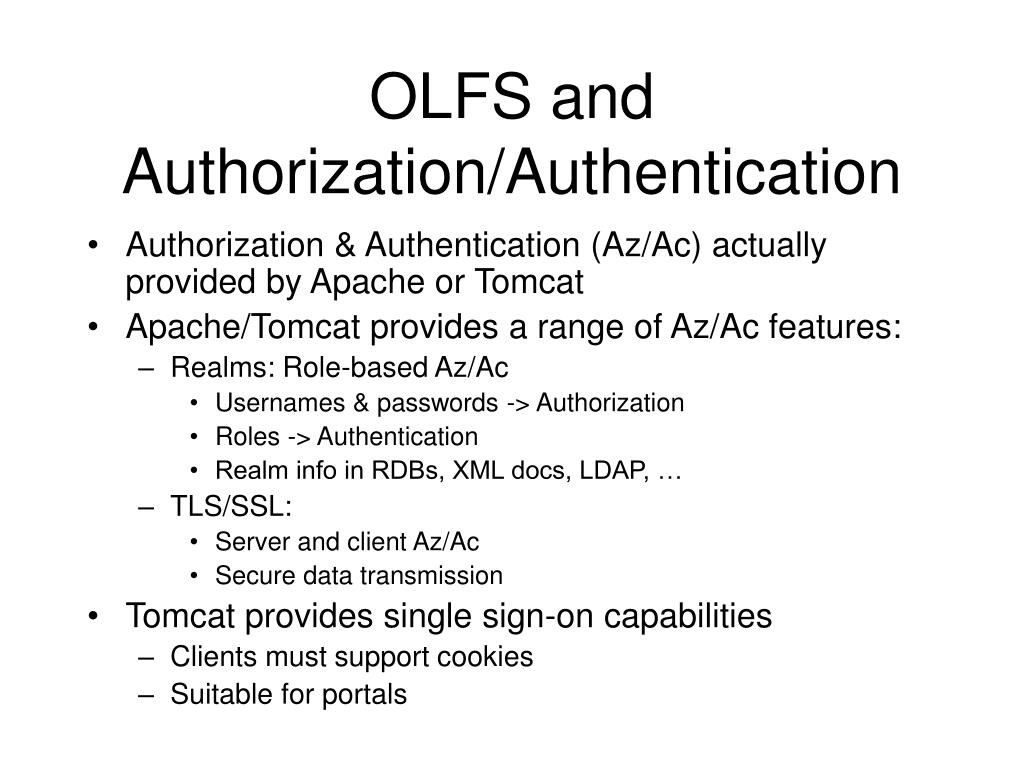 OLFS and Authorization/Authentication

• Authorization & Authentication (Az/Ac) actually provided by Apache or Tomcat
• Apache/Tomcat provides a range of Az/Ac features:
– Realms: Role-based Az/Ac
• Usernames & passwords -> Authorization
• Roles -> Authentication
• Realm info in RDBs, XML docs, LDAP, …
– TLS/SSL:
• Server and client Az/Ac
• Secure data transmission
• Tomcat provides single sign-on capabilities
– Clients must support cookies
– Suitable for portals